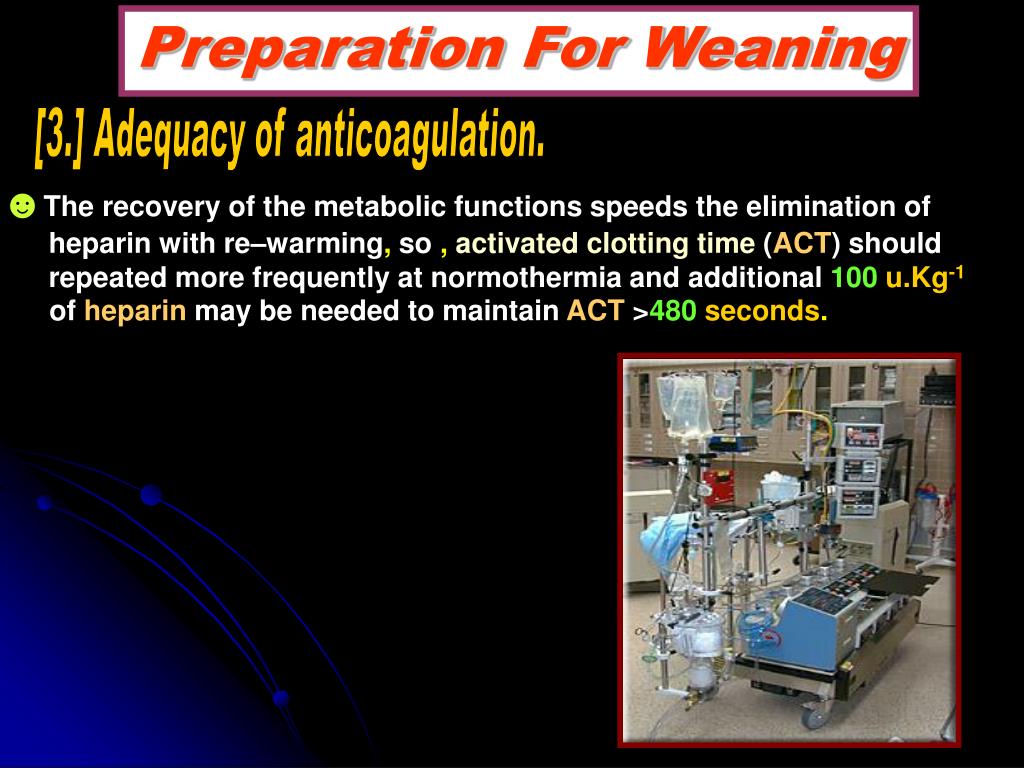 Preparation For Weaning

[3.] Adequacy of anticoagulation.

☻ The recovery of the metabolic functions speeds the elimination of heparin with re–warming, so , activated clotting time (ACT) should repeated more frequently at normothermia and additional 100 u.Kg$^{-1}$ of heparin may be needed to maintain ACT >480 seconds.